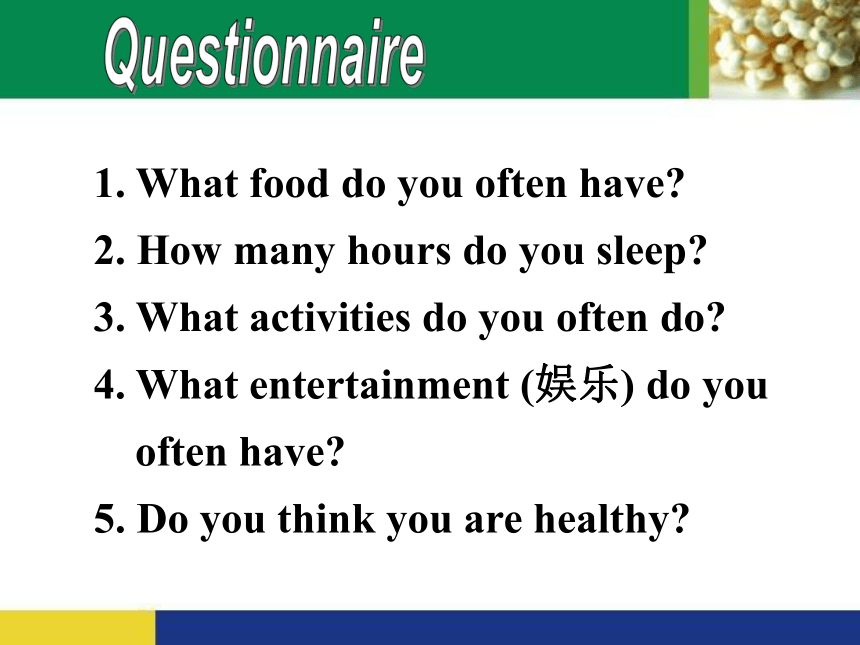 Questionnaire

1. What food do you often have?
2. How many hours do you sleep?
3. What activities do you often do?
4. What entertainment (娱乐) do you often have?
5. Do you think you are healthy?